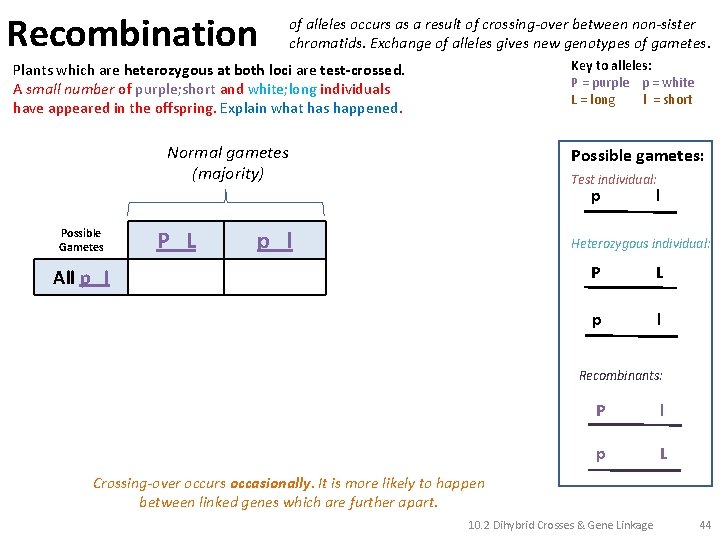 Recombination of alleles occurs as a result of crossing-over between non-sister chromatids. Exchange of alleles gives new genotypes of gametes.

Plants which are heterozygous at both loci are test-crossed. A small number of purple;short and white;long individuals have appeared in the offspring. Explain what has happened.

Key to alleles:
P = purple p = white
L = long l = short

Normal gametes (majority)

| Possible Gametes | P L | p l |
|---|---|---|
| All p l | | |

Possible gametes:
Test individual:
p l

Heterozygous individual:
P L
p l

Recombinants:
P l
p L

Crossing-over occurs occasionally. It is more likely to happen between linked genes which are further apart.

10.2 Dihybrid Crosses & Gene Linkage 44